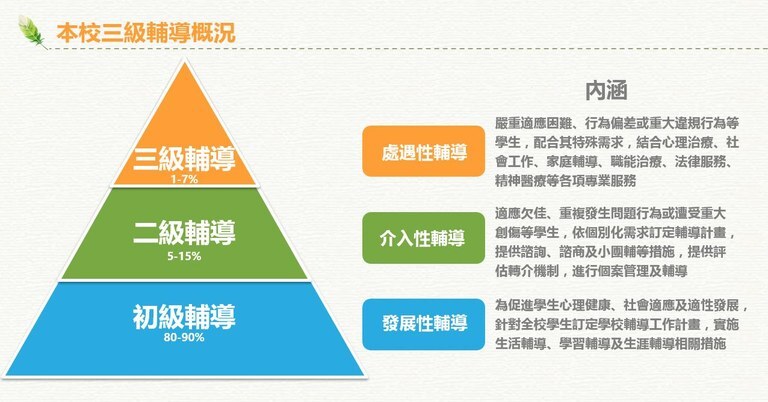 本校三級輔導概況

三級輔導
1-7%

二級輔導
5-15%

初級輔導
80-90%

內涵

處遇性輔導

嚴重適應困難、行為偏差或重大違規行為等學生，配合其特殊需求，結合心理治療、社會工作、家庭輔導、職能治療、法律服務、精神醫療等各項專業服務

介入性輔導

適應欠佳、重複發生問題行為或遭受重大創傷等學生，依個別化需求訂定輔導計畫，提供諮詢、諮商及小團輔等措施，提供評估轉介機制，進行個案管理及輔導

發展性輔導

為促進學生心理健康、社會適應及適性發展，針對全校學生訂定學校輔導工作計畫，實施生活輔導、學習輔導及生涯輔導相關措施